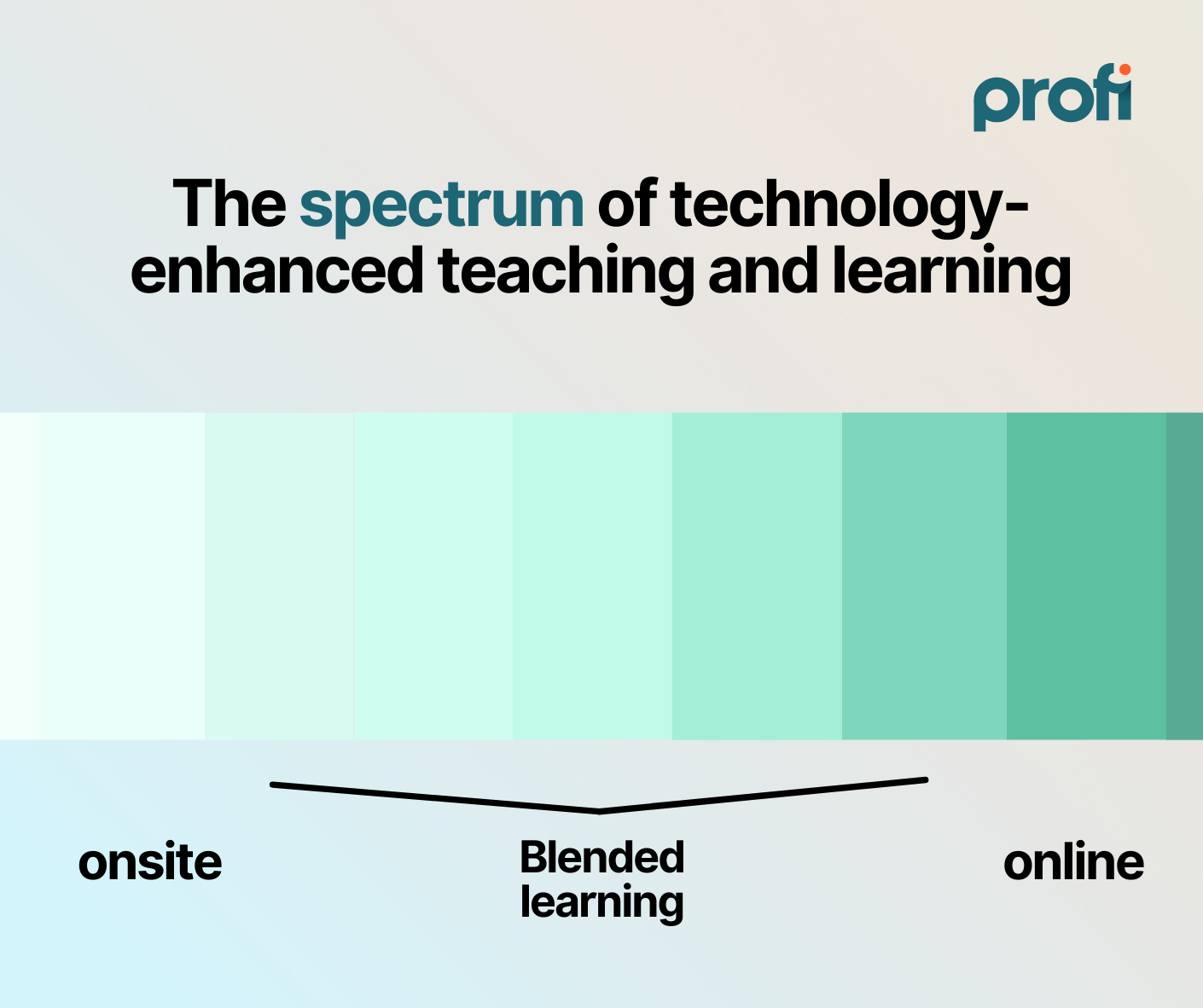 profi

The spectrum of technology-enhanced teaching and learning

onsite

Blended learning

online